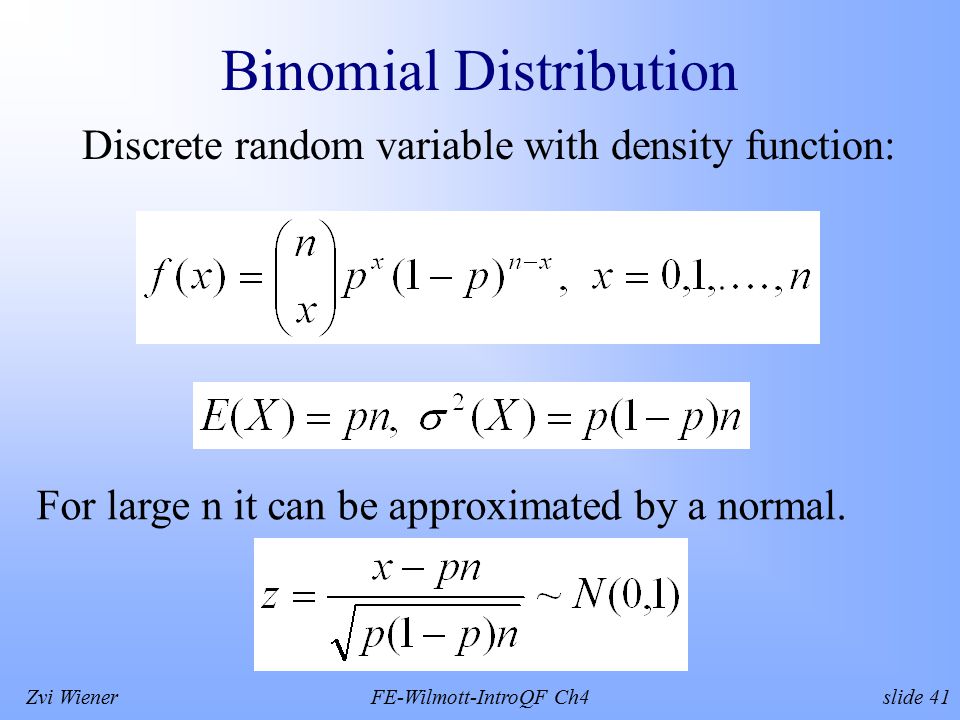 Binomial Distribution

Discrete random variable with density function:

$f(x) = \binom{n}{x} p^x (1-p)^{n-x}, \ x = 0,1,\ldots,n$

$E(X) = pn, \ \sigma^2(X) = p(1-p)n$

For large n it can be approximated by a normal.

$z = \frac{x - pn}{\sqrt{p(1-p)n}} \sim N(0,1)$

Zvi Wiener

FE-Wilmott-IntroQF Ch4

slide 41